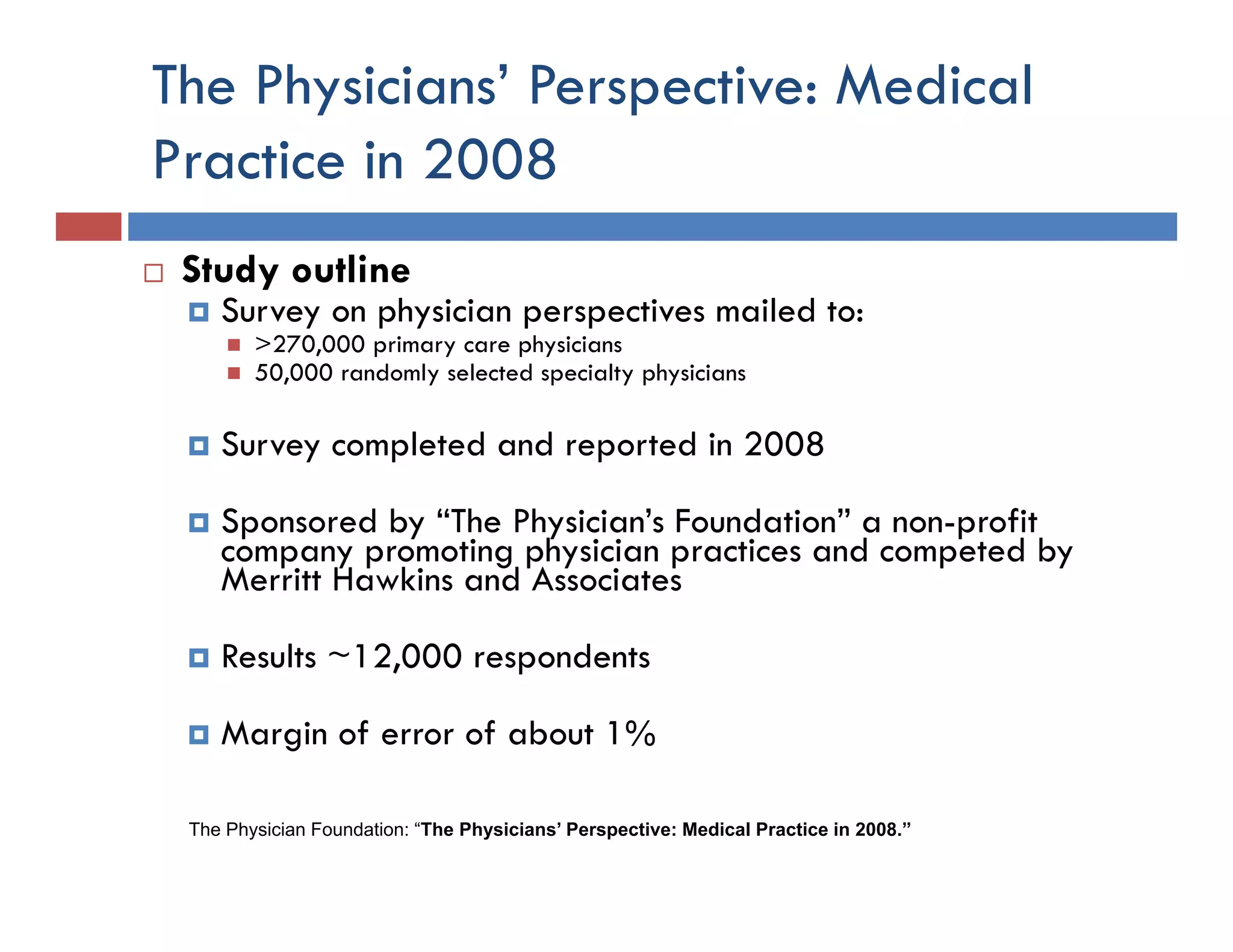 The Physicians' Perspective: Medical Practice in 2008

Study outline

Survey on physician perspectives mailed to:

>270,000 primary care physicians

50,000 randomly selected specialty physicians

Survey completed and reported in 2008

Sponsored by "The Physician's Foundation" a non-profit company promoting physician practices and competed by Merritt Hawkins and Associates

Results ~12,000 respondents

Margin of error of about 1%

The Physician Foundation: "The Physicians' Perspective: Medical Practice in 2008."